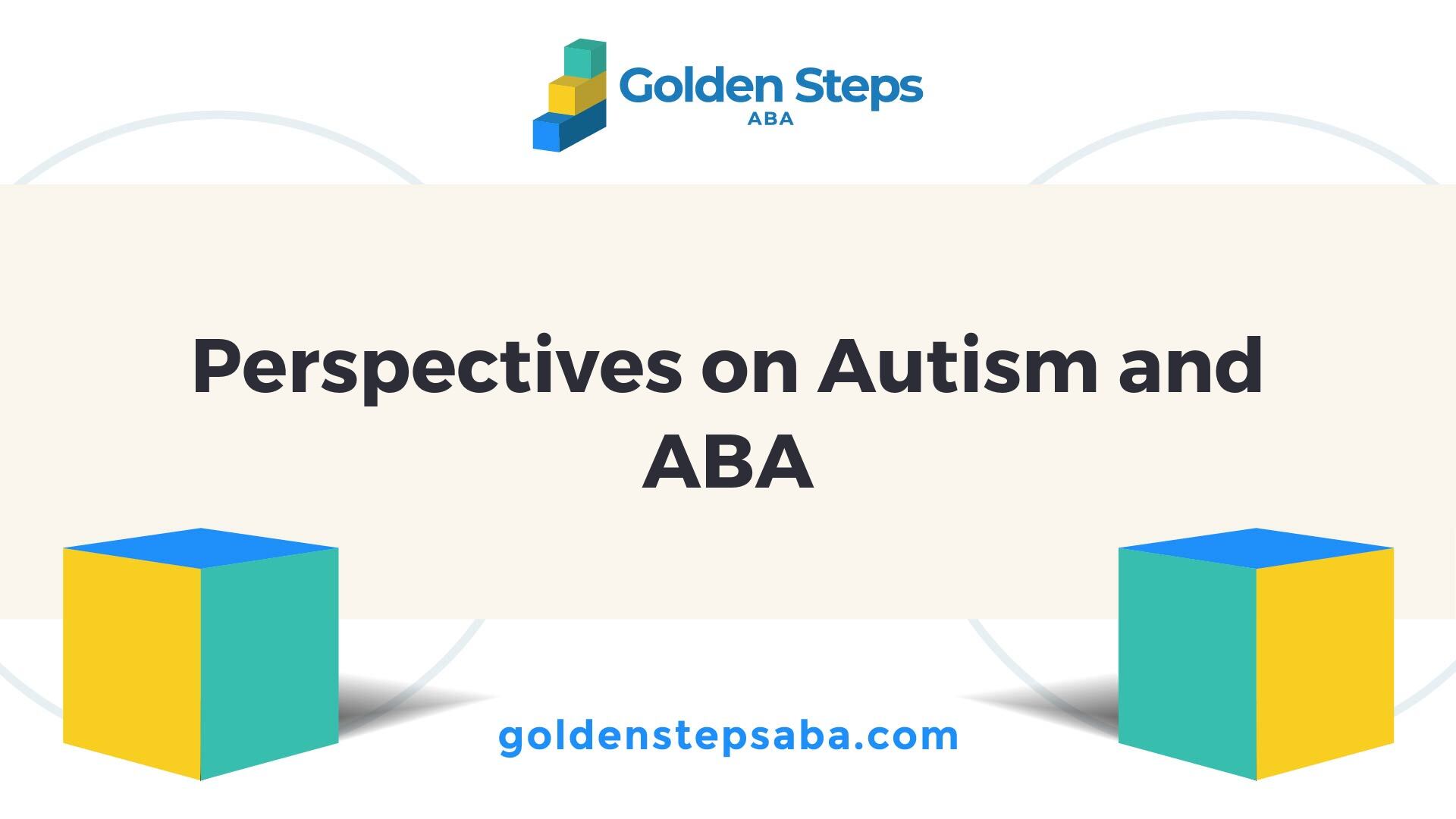 Golden Steps
ABA

Perspectives on Autism and ABA

goldenstepsaba.com